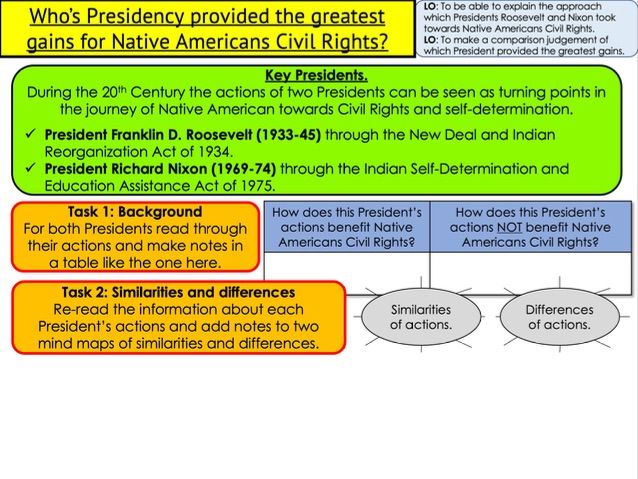 Who's Presidency provided the greatest gains for Native Americans Civil Rights?

LO: To be able to explain the approach which Presidents Roosevelt and Nixon took towards Native Americans Civil Rights.
LO: To make a comparison judgement of which President provided the greatest gains.

Key Presidents.
During the 20th Century the actions of two Presidents can be seen as turning points in the journey of Native American towards Civil Rights and self-determination.

✓ President Franklin D. Roosevelt (1933-45) through the New Deal and Indian Reorganization Act of 1934.
✓ President Richard Nixon (1969-74) through the Indian Self-Determination and Education Assistance Act of 1975.

Task 1: Background
For both Presidents read through their actions and make notes in a table like the one here.

| How does this President's actions benefit Native Americans Civil Rights? | How does this President's actions NOT benefit Native Americans Civil Rights? |
|---|---|
| | |

Task 2: Similarities and differences
Re-read the information about each President's actions and add notes to two mind maps of similarities and differences.

Similarities of actions.

Differences of actions.